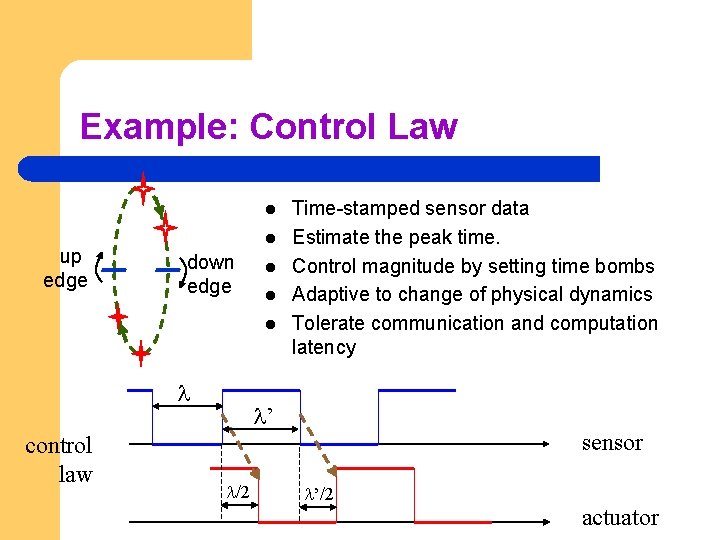 Example: Control Law

up edge

down edge

- Time-stamped sensor data
- Estimate the peak time.
- Control magnitude by setting time bombs
- Adaptive to change of physical dynamics
- Tolerate communication and computation latency

$\lambda$

$\lambda'$

control law

sensor

$\lambda/2$

$\lambda'/2$

actuator